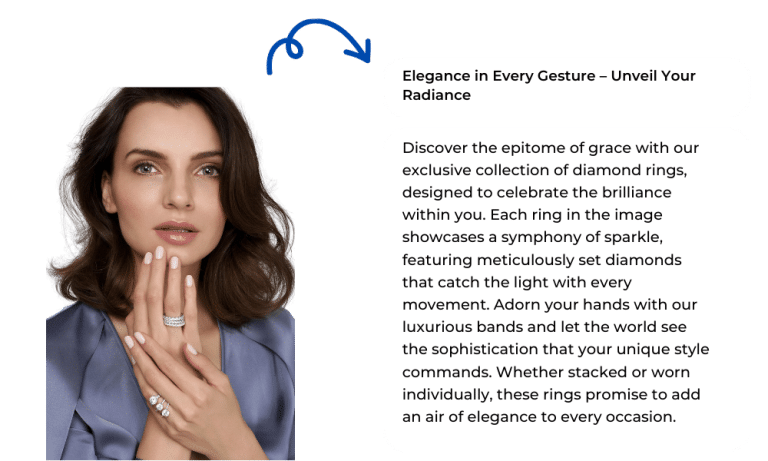 Elegance in Every Gesture – Unveil Your Radiance

Discover the epitome of grace with our exclusive collection of diamond rings, designed to celebrate the brilliance within you. Each ring in the image showcases a symphony of sparkle, featuring meticulously set diamonds that catch the light with every movement. Adorn your hands with our luxurious bands and let the world see the sophistication that your unique style commands. Whether stacked or worn individually, these rings promise to add an air of elegance to every occasion.